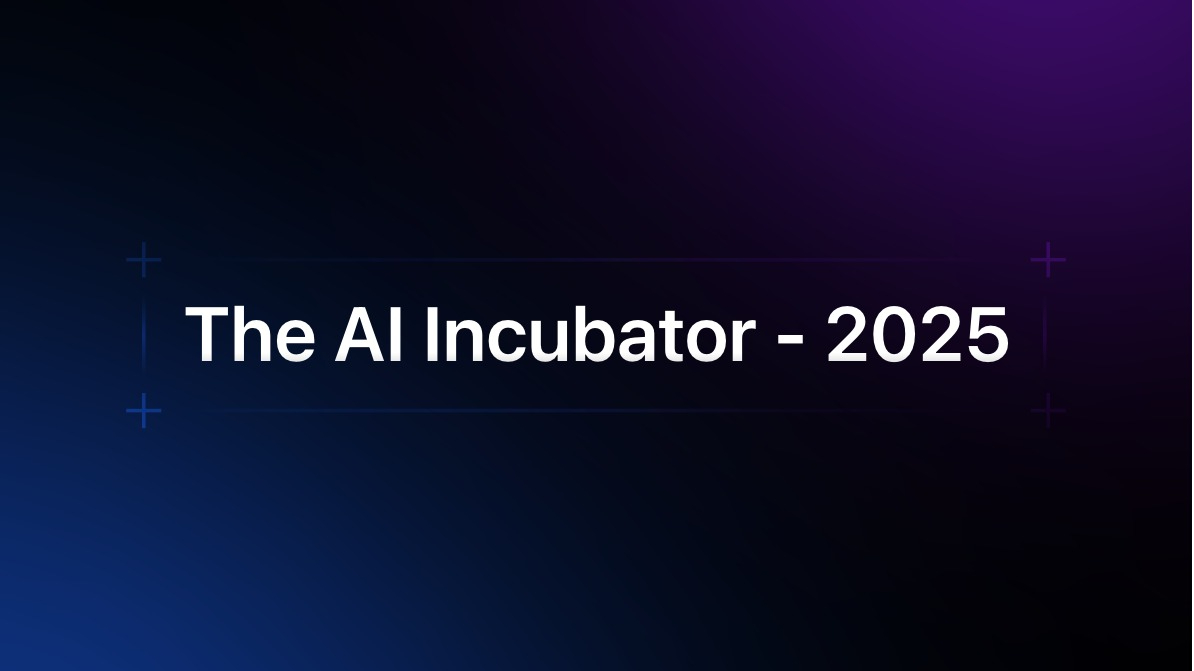 The AI Incubator - 2025